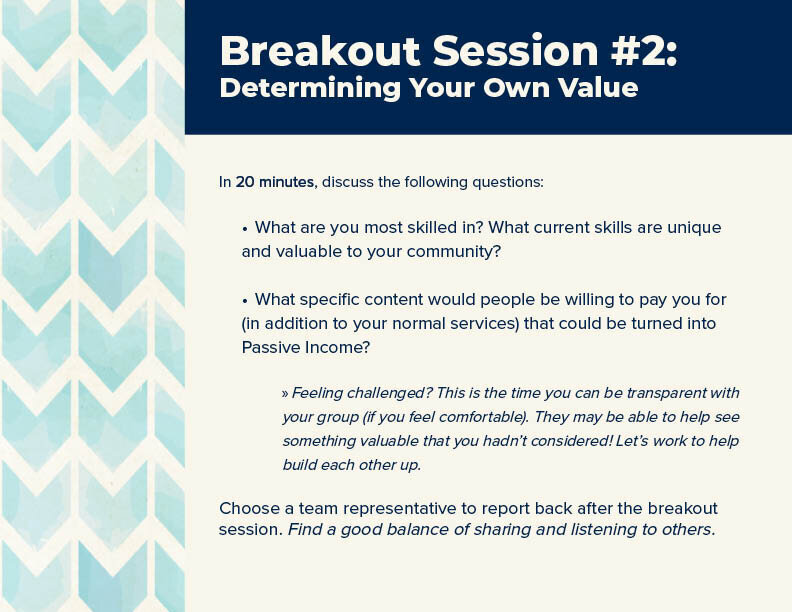 Breakout Session #2:
Determining Your Own Value

In 20 minutes, discuss the following questions:

• What are you most skilled in? What current skills are unique and valuable to your community?

• What specific content would people be willing to pay you for (in addition to your normal services) that could be turned into Passive Income?

» Feeling challenged? This is the time you can be transparent with your group (if you feel comfortable). They may be able to help see something valuable that you hadn't considered! Let's work to help build each other up.

Choose a team representative to report back after the breakout session. Find a good balance of sharing and listening to others.